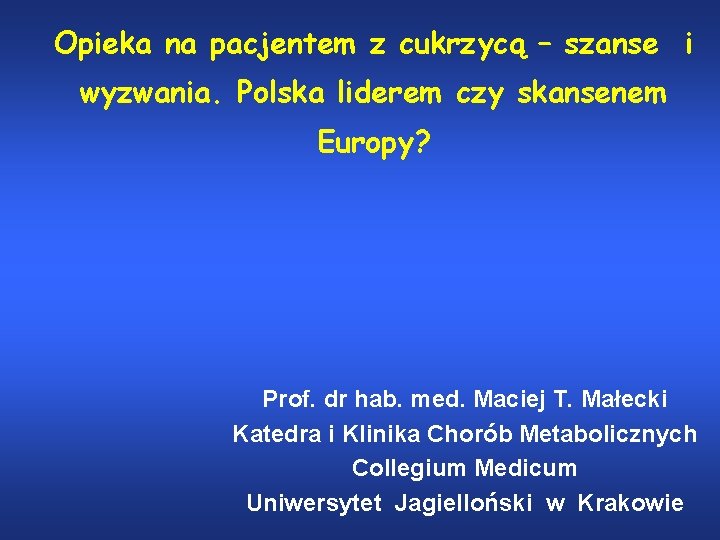 Opieka na pacjentem z cukrzycą – szanse i wyzwania. Polska liderem czy skansenem Europy?

Prof. dr hab. med. Maciej T. Małecki
Katedra i Klinika Chorób Metabolicznych
Collegium Medicum
Uniwersytet Jagielloński w Krakowie